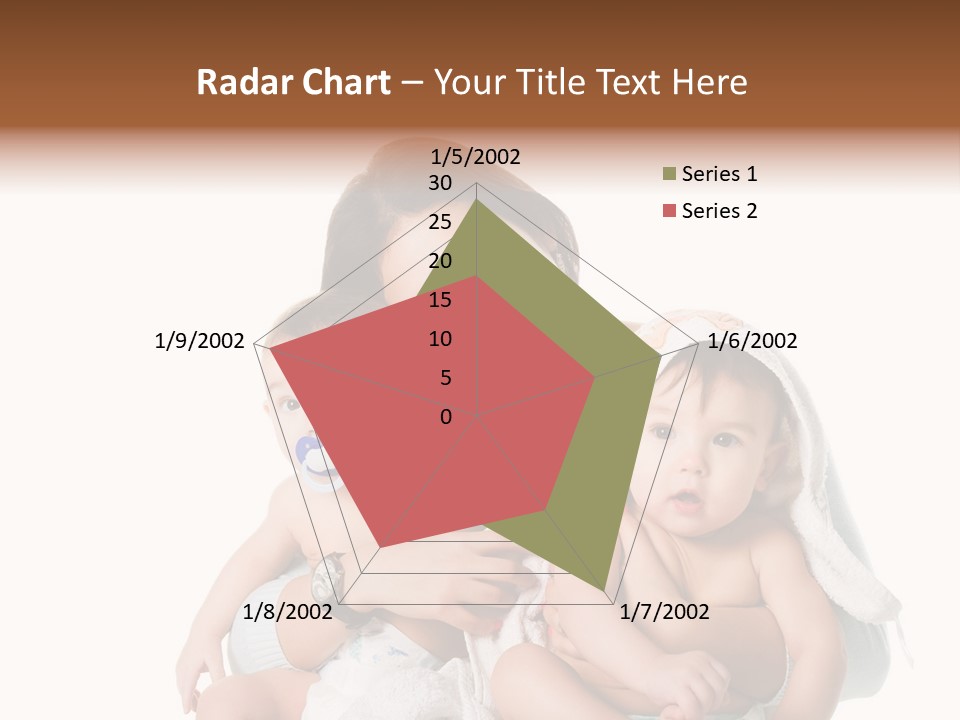 Radar Chart – Your Title Text Here

1/5/2002
30
25
20
15
10
5
0
1/6/2002
1/7/2002
1/8/2002
1/9/2002

Series 1
Series 2